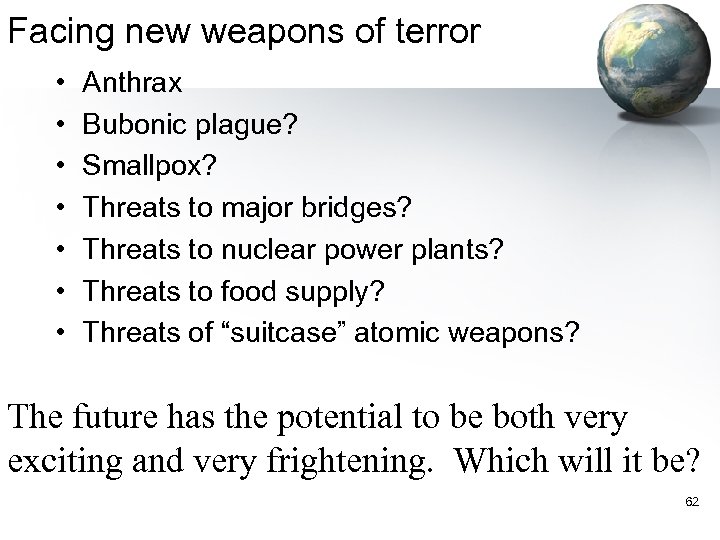 Facing new weapons of terror

• Anthrax
• Bubonic plague?
• Smallpox?
• Threats to major bridges?
• Threats to nuclear power plants?
• Threats to food supply?
• Threats of “suitcase” atomic weapons?

The future has the potential to be both very exciting and very frightening. Which will it be?

62